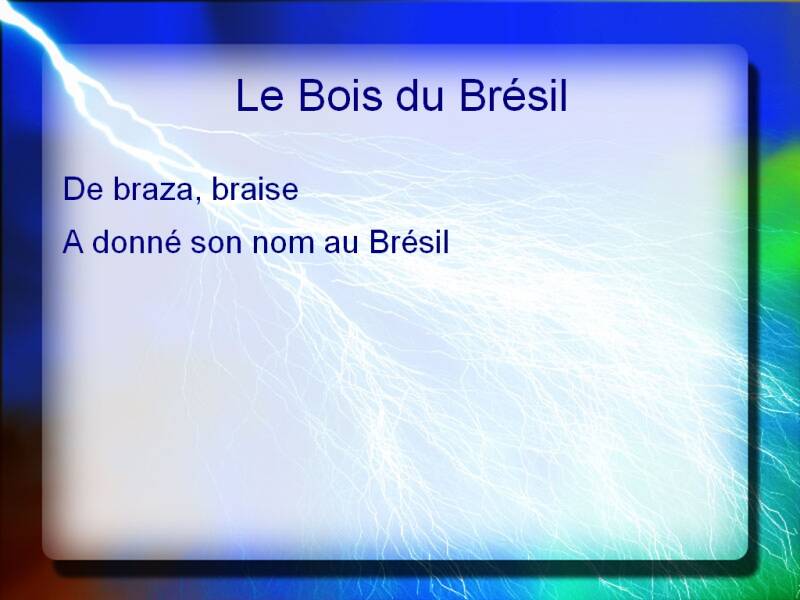 Le Bois du Brésil

De braza, braise

A donné son nom au Brésil